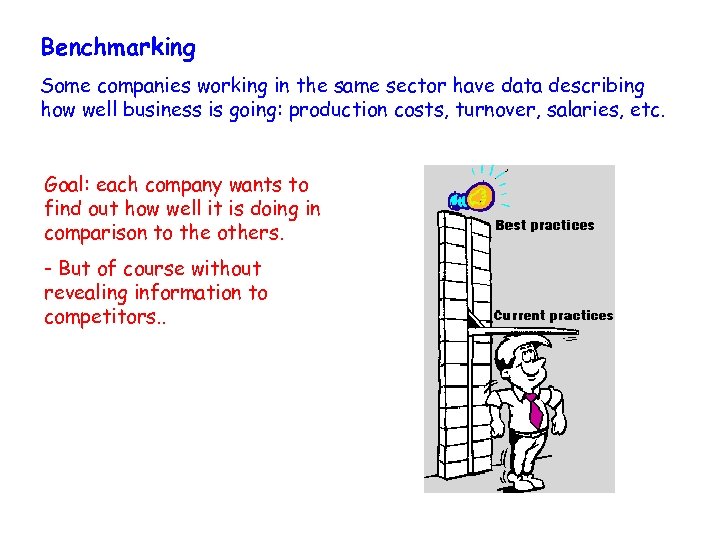 Benchmarking

Some companies working in the same sector have data describing how well business is going: production costs, turnover, salaries, etc.

Goal: each company wants to find out how well it is doing in comparison to the others.

- But of course without revealing information to competitors..

Best practices

Current practices